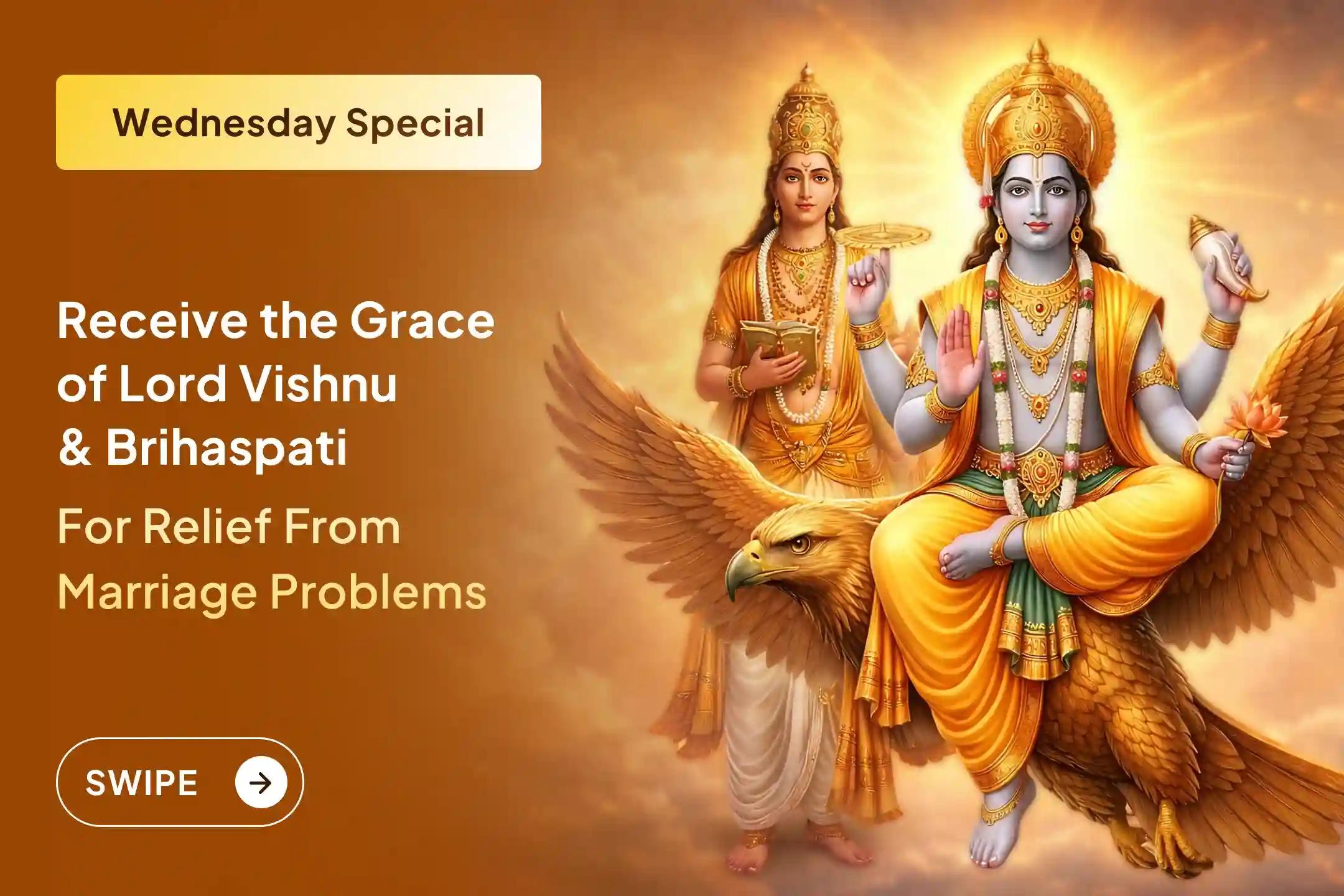 Wednesday Special

Receive the Grace of Lord Vishnu & Brihaspati

For Relief From Marriage Problems

SWIPE